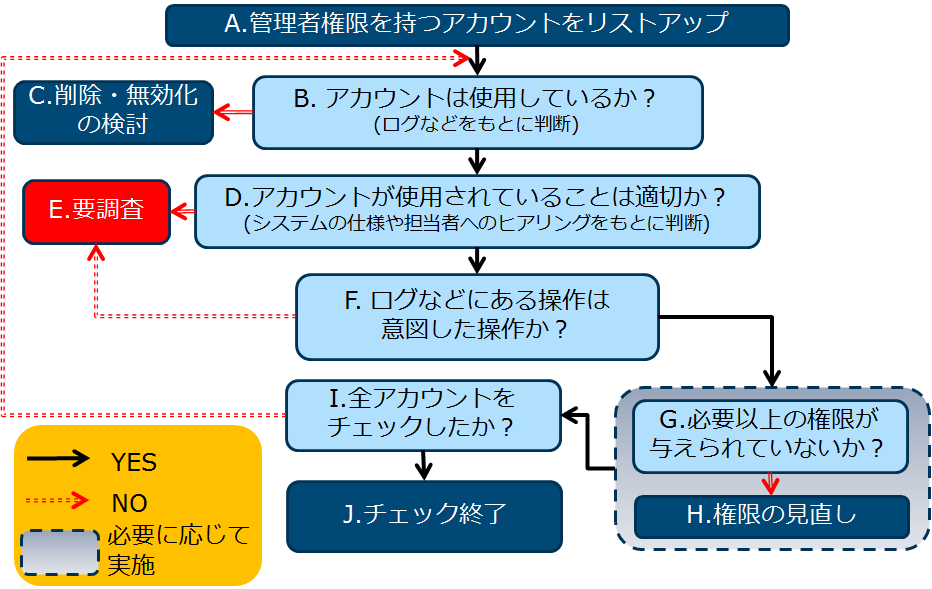 A.管理者権限を持つアカウントをリストアップ

C.削除・無効化の検討

B. アカウントは使用しているか？
(ログなどをもとに判断)

E.要調査

D.アカウントが使用されていることは適切か？
(システムの仕様や担当者へのヒアリングをもとに判断)

F. ログなどにある操作は意図した操作か？

I.全アカウントをチェックしたか？

G.必要以上の権限が与えられていないか？

H.権限の見直し

J.チェック終了

YES

NO

必要に応じて実施